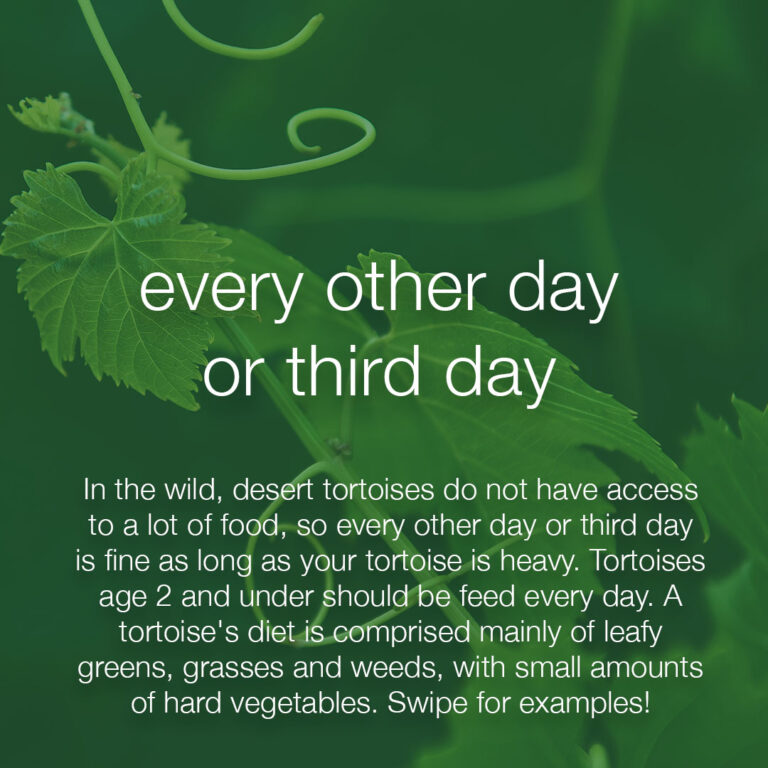 every other day or third day

In the wild, desert tortoises do not have access to a lot of food, so every other day or third day is fine as long as your tortoise is heavy. Tortoises age 2 and under should be feed every day. A tortoise's diet is comprised mainly of leafy greens, grasses and weeds, with small amounts of hard vegetables. Swipe for examples!